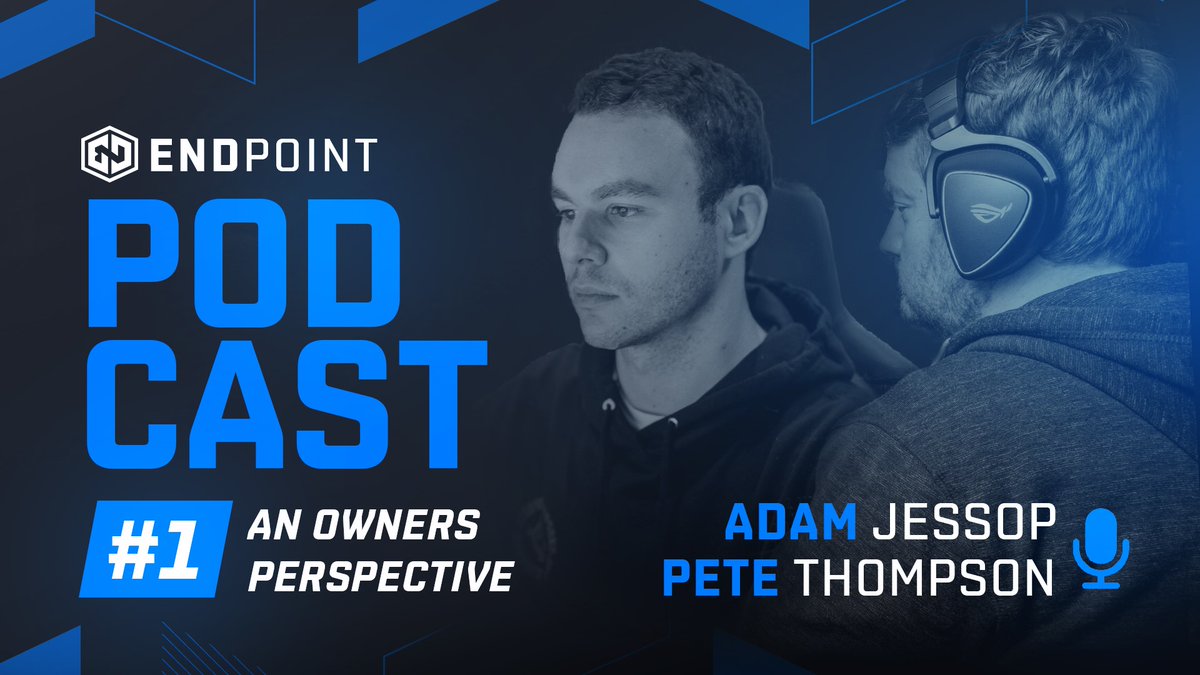 ENDPOINT
POD
CAST
#1 AN OWNERS PERSPECTIVE
ADAM JESSOP
PETE THOMPSON